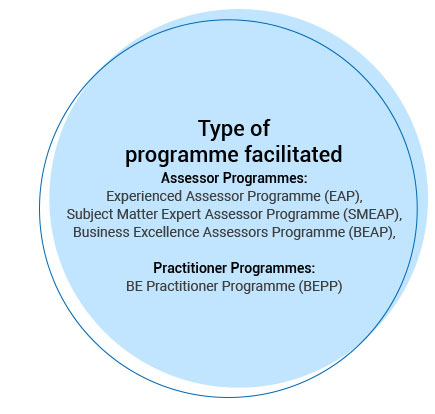 Type of programme facilitated

Assessor Programmes:
Experienced Assessor Programme (EAP),
Subject Matter Expert Assessor Programme (SMEAP),
Business Excellence Assessors Programme (BEAP),

Practitioner Programmes:
BE Practitioner Programme (BEPP)